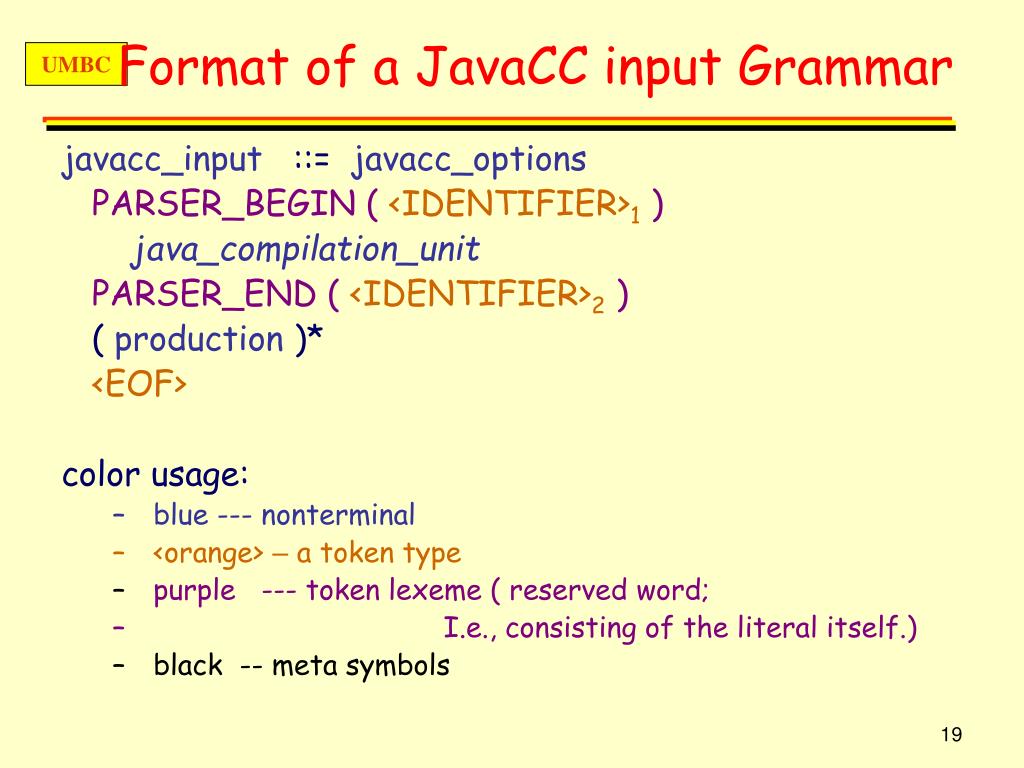 UMBC

Format of a JavaCC input Grammar

javacc_input ::= javacc_options
PARSER_BEGIN ( <IDENTIFIER>$_1$ )
java_compilation_unit
PARSER_END ( <IDENTIFIER>$_2$ )
( production )*
<EOF>

color usage:
– blue --- nonterminal
– <orange> – a token type
– purple --- token lexeme ( reserved word;
– I.e., consisting of the literal itself.)
– black -- meta symbols

19